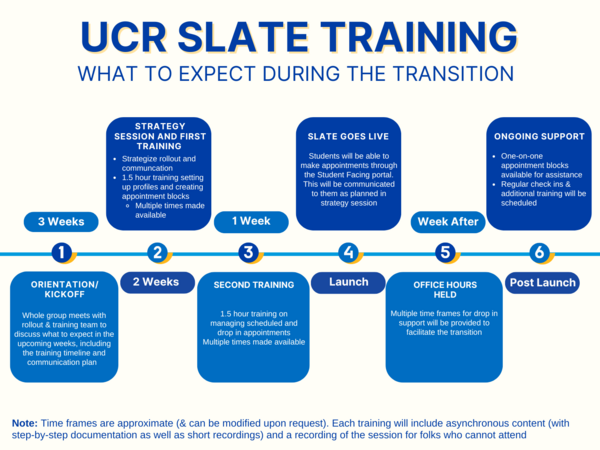 UCR SLATE TRAINING
WHAT TO EXPECT DURING THE TRANSITION

3 Weeks

1

ORIENTATION/ KICKOFF

Whole group meets with rollout & training team to discuss what to expect in the upcoming weeks, including the training timeline and communication plan

STRATEGY SESSION AND FIRST TRAINING

- Strategize rollout and communcation
- 1.5 hour training setting up profiles and creating appointment blocks
  - Multiple times made available

2

2 Weeks

1 Week

3

SECOND TRAINING

1.5 hour training on managing scheduled and drop in appointments
Multiple times made available

SLATE GOES LIVE

Students will be able to make appointments through the Student Facing portal. This will be communicated to them as planned in strategy session

4

Launch

Week After

5

OFFICE HOURS HELD

Multiple time frames for drop in support will be provided to facilitate the transition

ONGOING SUPPORT

- One-on-one appointment blocks available for assistance
- Regular check ins & additional training will be scheduled

6

Post Launch

Note: Time frames are approximate (& can be modified upon request). Each training will include asynchronous content (with step-by-step documentation as well as short recordings) and a recording of the session for folks who cannot attend